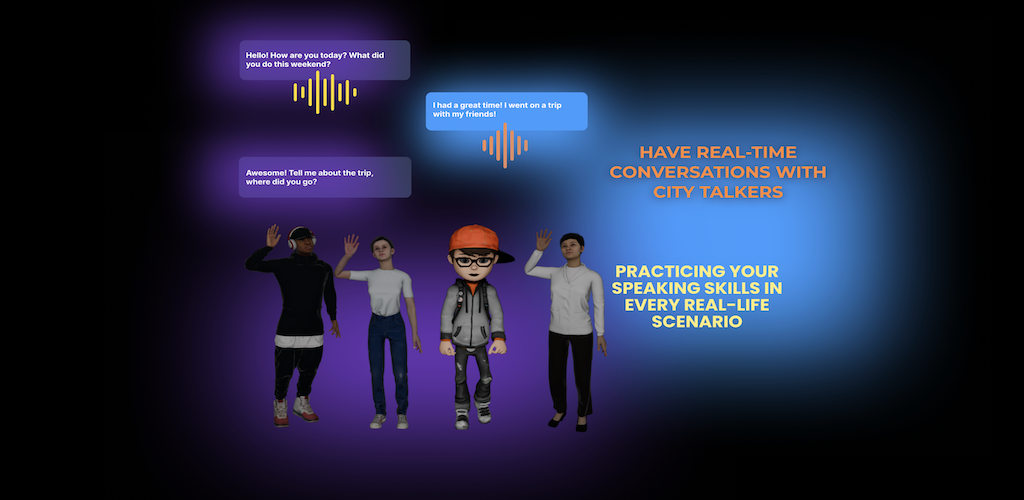 Hello! How are you today? What did you do this weekend?

I had a great time! I went on a trip with my friends!

Awesome! Tell me about the trip, where did you go?

HAVE REAL-TIME CONVERSATIONS WITH CITY TALKERS

PRACTICING YOUR SPEAKING SKILLS IN EVERY REAL-LIFE SCENARIO